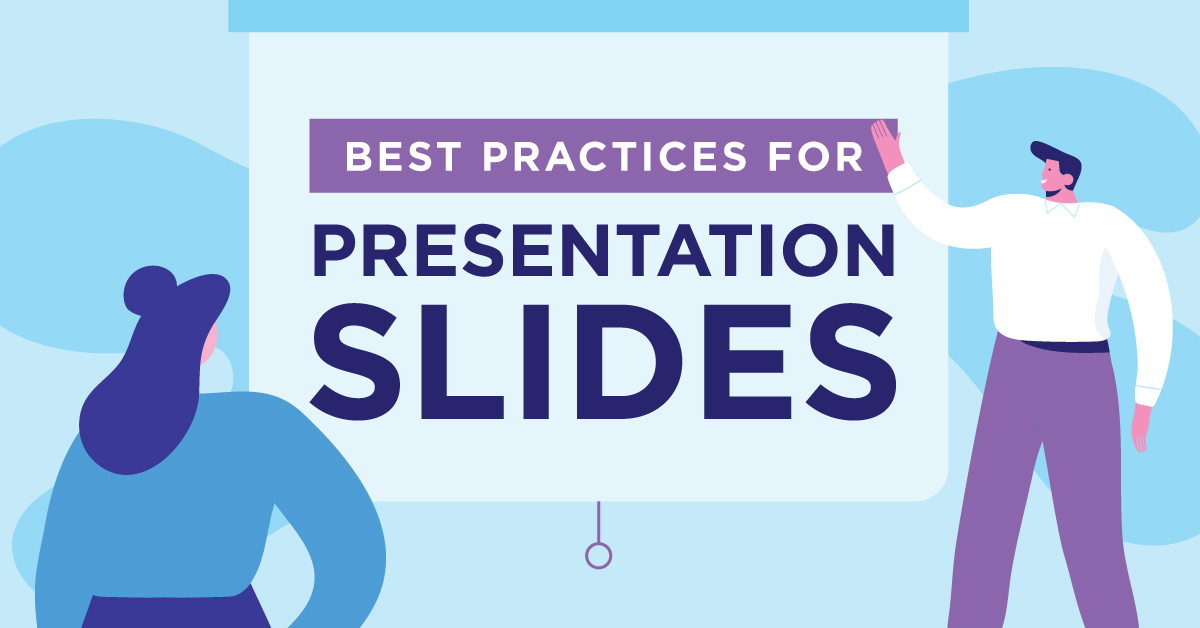 BEST PRACTICES FOR
PRESENTATION
SLIDES